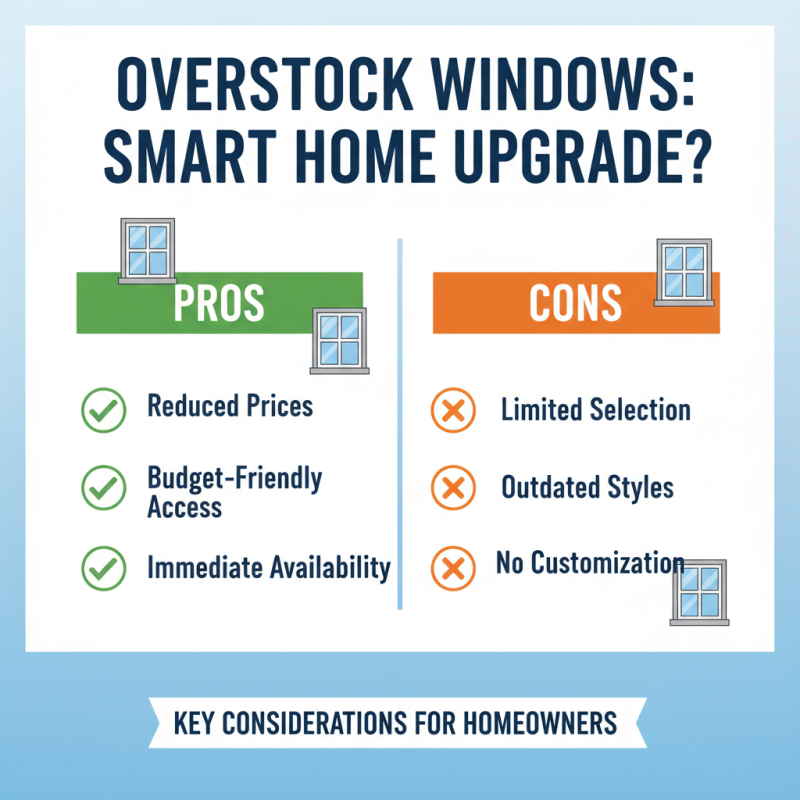 OVERSTOCK WINDOWS: SMART HOME UPGRADE?

PROS

Reduced Prices

Budget-Friendly Access

Immediate Availability

CONS

Limited Selection

Outdated Styles

No Customization

KEY CONSIDERATIONS FOR HOMEOWNERS